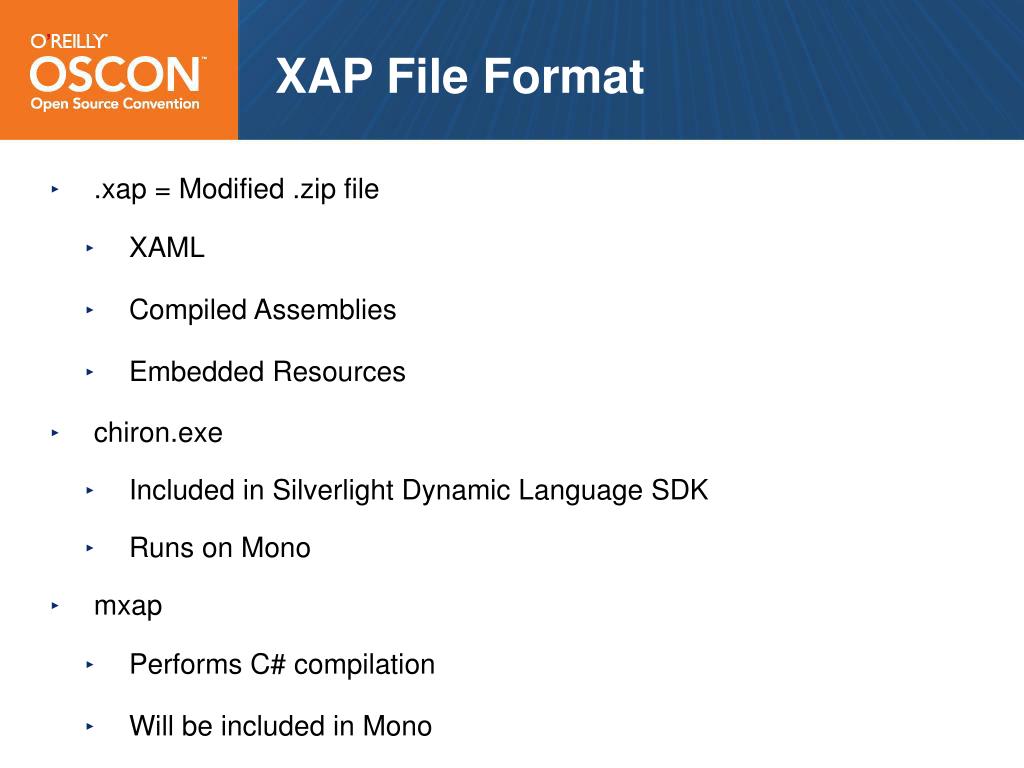 O'REILLY
OSCON
Open Source Convention

XAP File Format

‣ .xap = Modified .zip file
‣ XAML
‣ Compiled Assemblies
‣ Embedded Resources
‣ chiron.exe
‣ Included in Silverlight Dynamic Language SDK
‣ Runs on Mono
‣ mxap
‣ Performs C# compilation
‣ Will be included in Mono